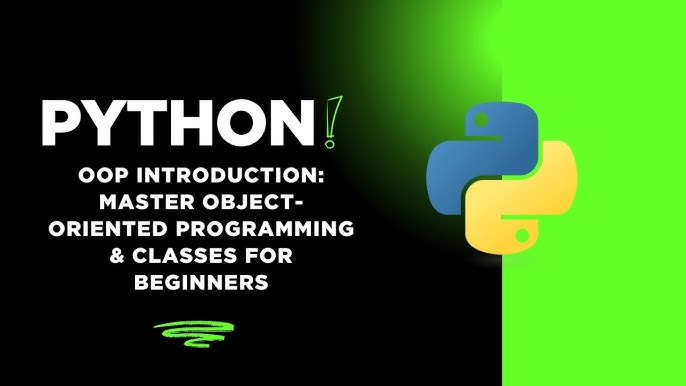 PYTHON!

OOP INTRODUCTION: MASTER OBJECT-ORIENTED PROGRAMMING & CLASSES FOR BEGINNERS